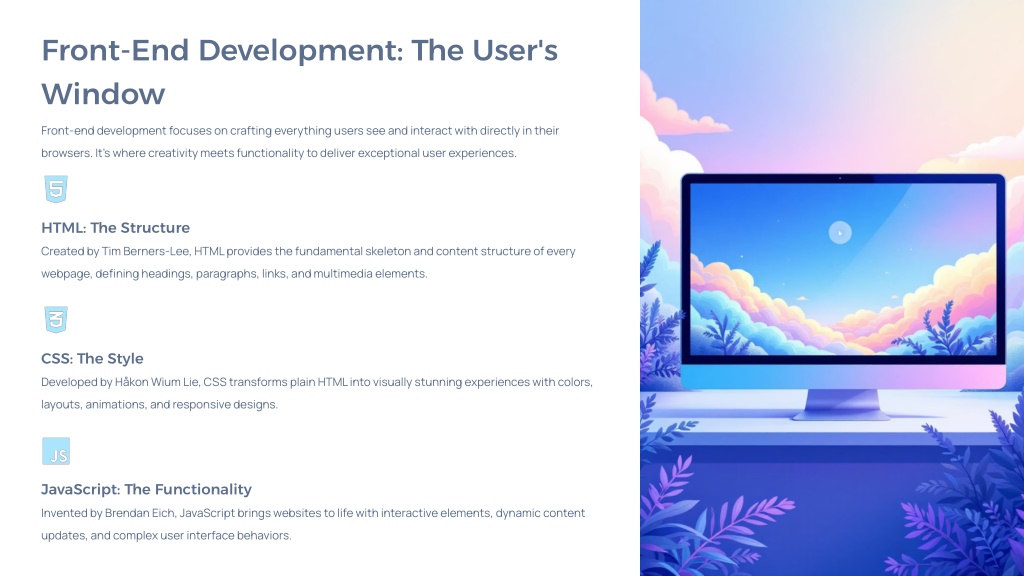 Front-End Development: The User's Window

Front-end development focuses on crafting everything users see and interact with directly in their browsers. It's where creativity meets functionality to deliver exceptional user experiences.

5

HTML: The Structure

Created by Tim Berners-Lee, HTML provides the fundamental skeleton and content structure of every webpage, defining headings, paragraphs, links, and multimedia elements.

3

CSS: The Style

Developed by Håkon Wium Lie, CSS transforms plain HTML into visually stunning experiences with colors, layouts, animations, and responsive designs.

JS

JavaScript: The Functionality

Invented by Brendan Eich, JavaScript brings websites to life with interactive elements, dynamic content updates, and complex user interface behaviors.